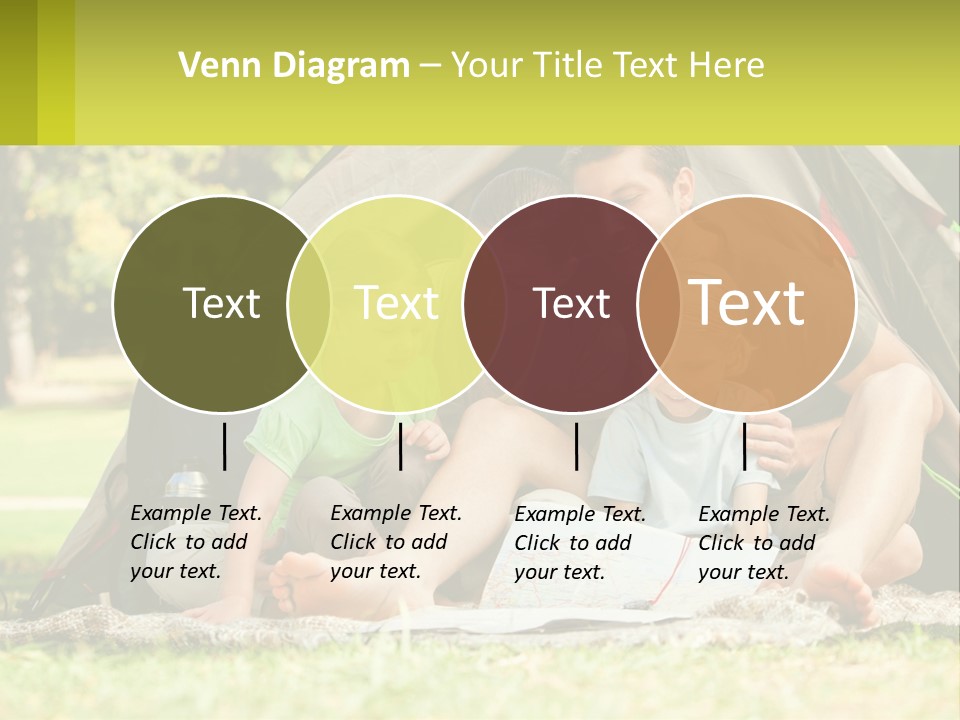 Venn Diagram – Your Title Text Here

Text

Text

Text

Text

Example Text. Click to add your text.

Example Text. Click to add your text.

Example Text. Click to add your text.

Example Text. Click to add your text.